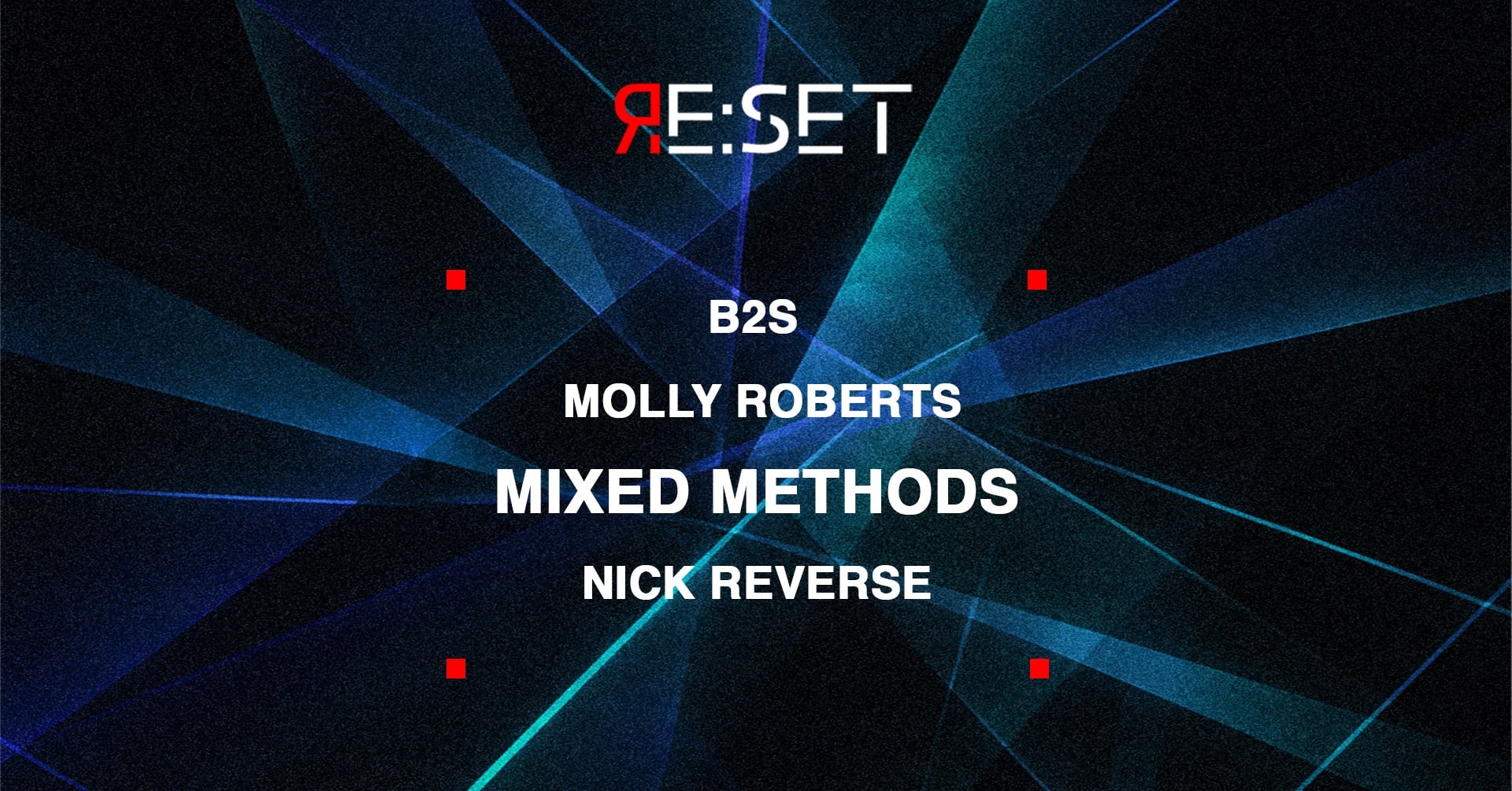 RE:SET

B2S

MOLLY ROBERTS

MIXED METHODS

NICK REVERSE